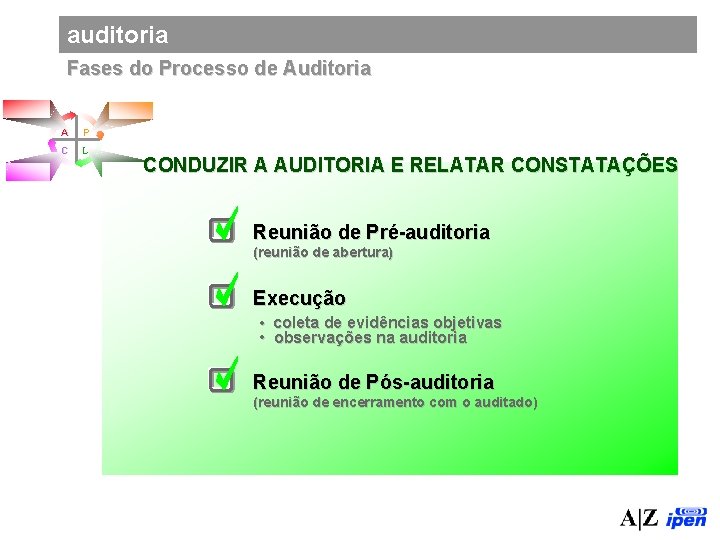 auditoria

Fases do Processo de Auditoria

A P
C D

CONDUZIR A AUDITORIA E RELATAR CONSTATAÇÕES

Reunião de Pré-auditoria
(reunião de abertura)

Execução
• coleta de evidências objetivas
• observações na auditoria

Reunião de Pós-auditoria
(reunião de encerramento com o auditado)

A|Z ipen